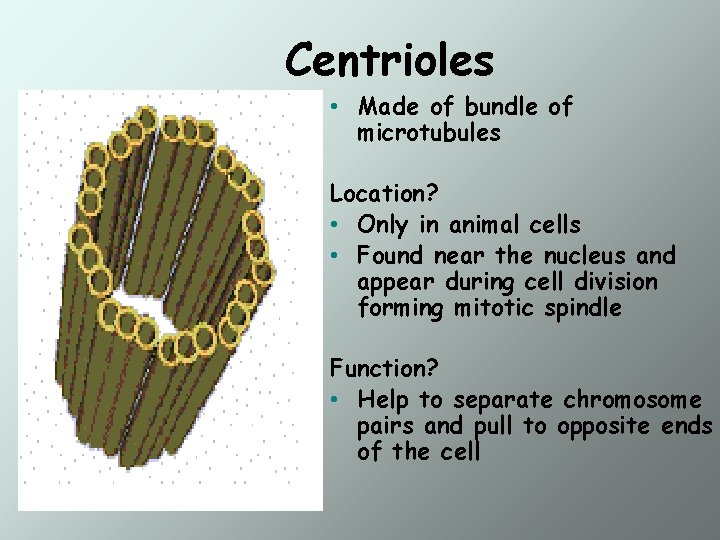 Centrioles

• Made of bundle of microtubules

Location?

• Only in animal cells
• Found near the nucleus and appear during cell division forming mitotic spindle

Function?

• Help to separate chromosome pairs and pull to opposite ends of the cell